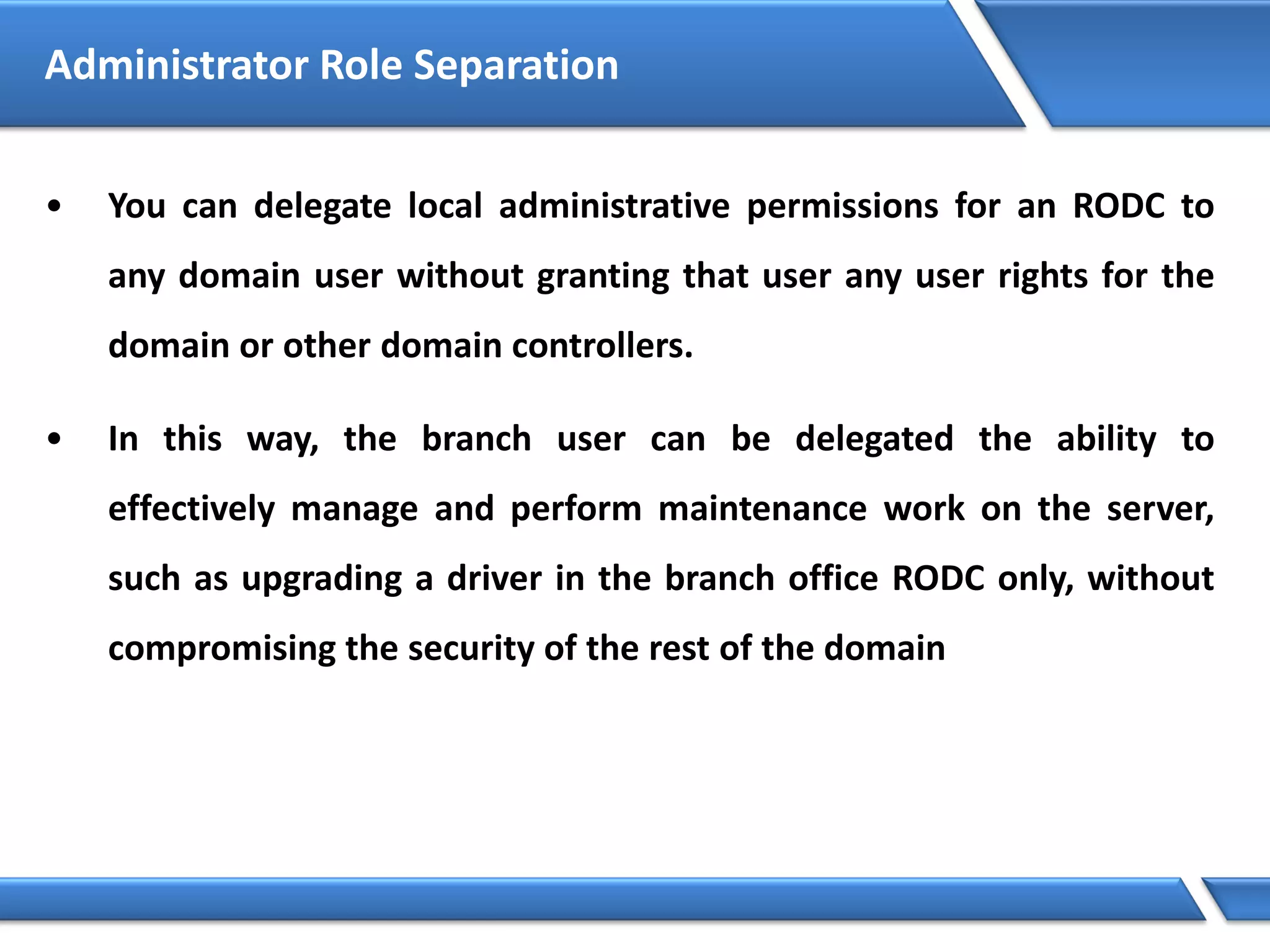 Administrator Role Separation

• You can delegate local administrative permissions for an RODC to any domain user without granting that user any user rights for the domain or other domain controllers.

• In this way, the branch user can be delegated the ability to effectively manage and perform maintenance work on the server, such as upgrading a driver in the branch office RODC only, without compromising the security of the rest of the domain